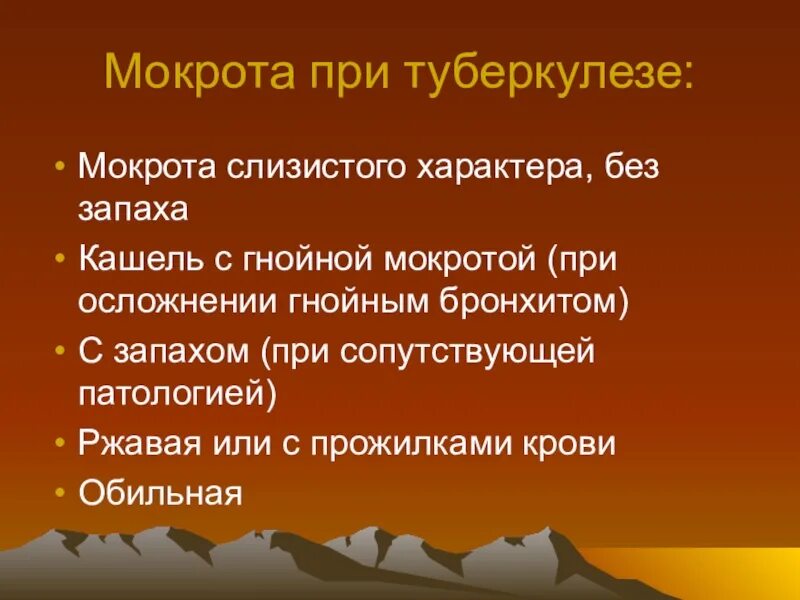 Мокрота при туберкулезе:

• Мокрота слизистого характера, без запаха
• Кашель с гнойной мокротой (при осложнении гнойным бронхитом)
• С запахом (при сопутствующей патологией)
• Ржавая или с прожилками крови
• Обильная